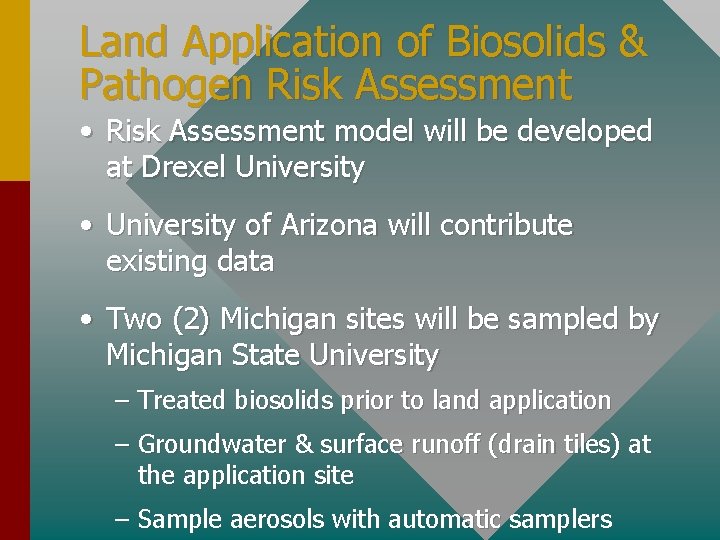 Land Application of Biosolids & Pathogen Risk Assessment

• Risk Assessment model will be developed at Drexel University

• University of Arizona will contribute existing data

• Two (2) Michigan sites will be sampled by Michigan State University

– Treated biosolids prior to land application

– Groundwater & surface runoff (drain tiles) at the application site

– Sample aerosols with automatic samplers